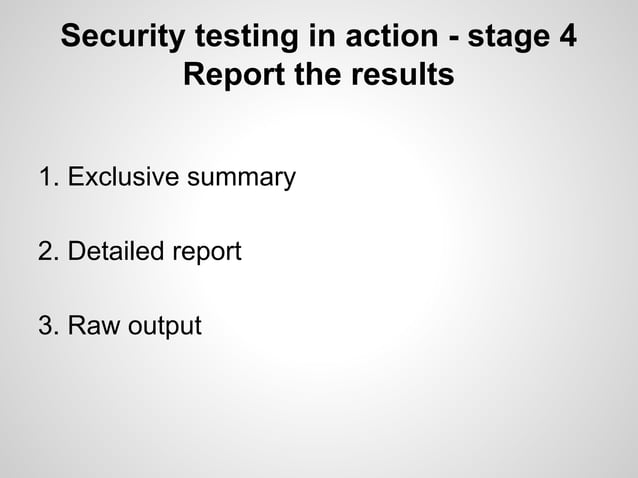 Security testing in action - stage 4
Report the results

1. Exclusive summary

2. Detailed report

3. Raw output